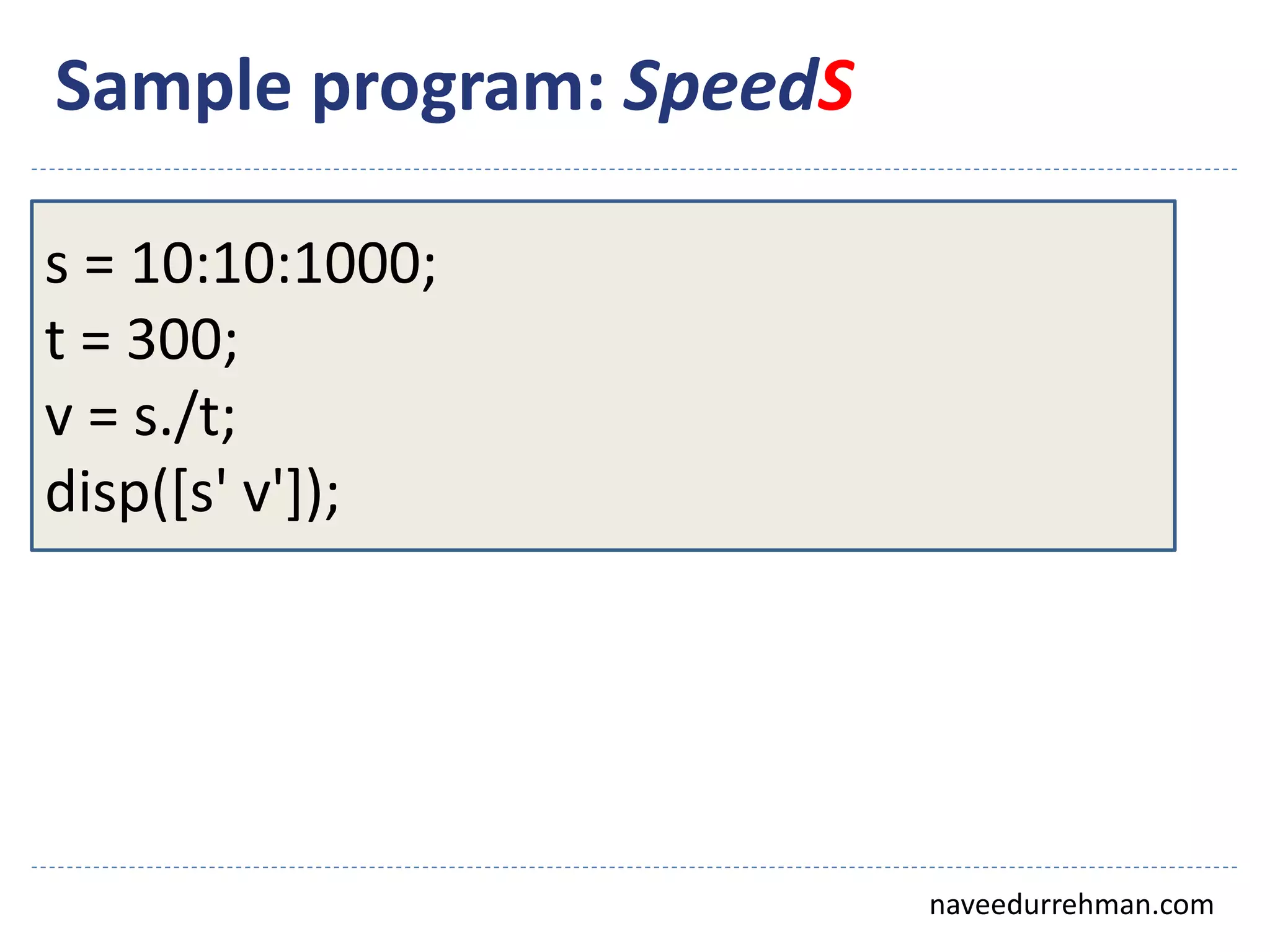 Sample program: SpeedS

s = 10:10:1000;
t = 300;
v = s./t;
disp([s' v']);

naveedurrehman.com